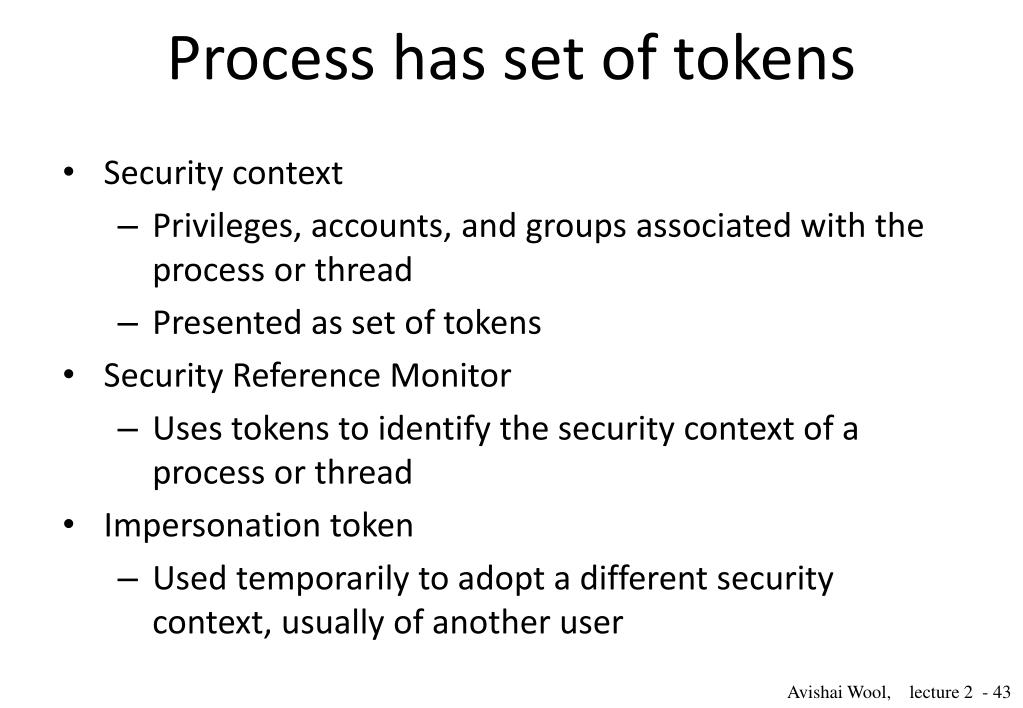 Process has set of tokens

• Security context
– Privileges, accounts, and groups associated with the process or thread
– Presented as set of tokens
• Security Reference Monitor
– Uses tokens to identify the security context of a process or thread
• Impersonation token
– Used temporarily to adopt a different security context, usually of another user

Avishai Wool, lecture 2 - 43